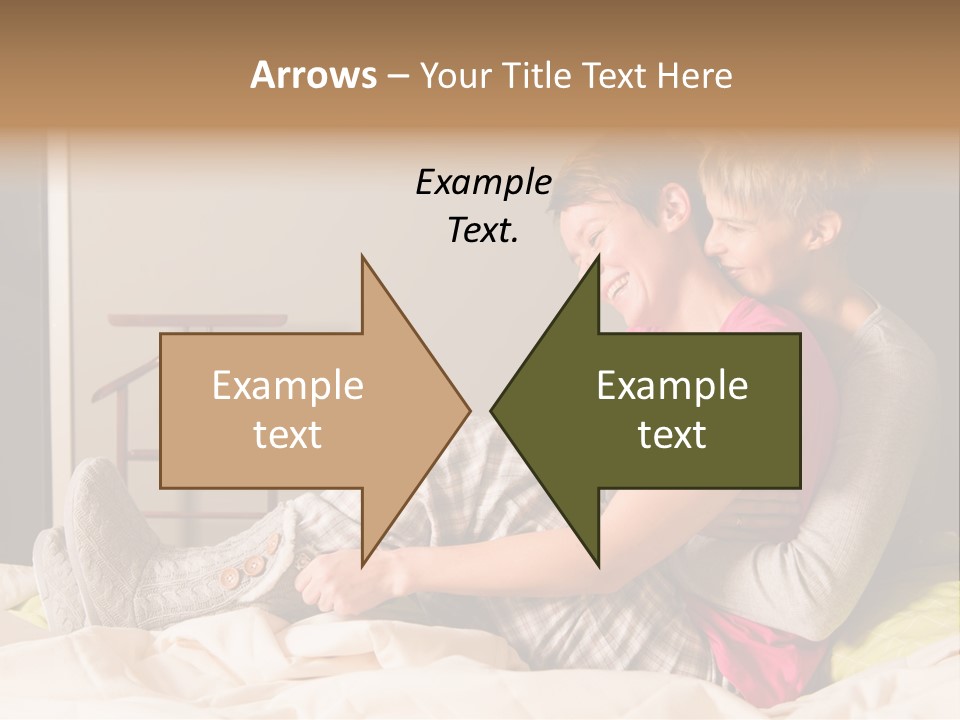 Arrows – Your Title Text Here

Example Text.

Example text

Example text